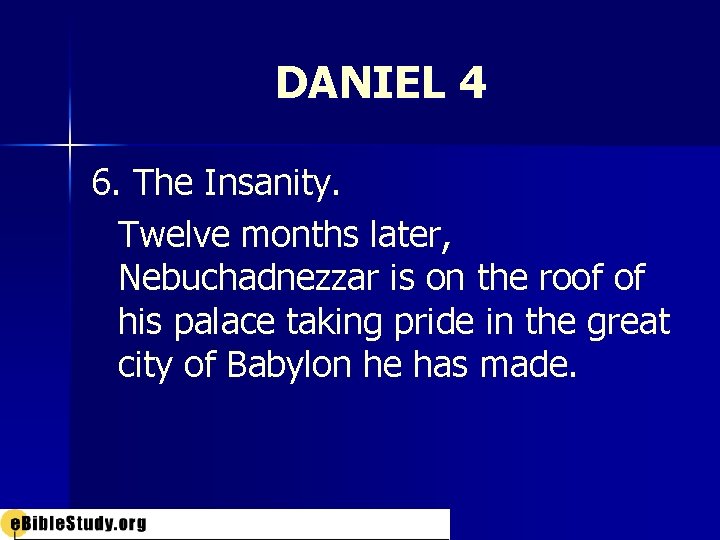 DANIEL 4

6. The Insanity.

Twelve months later, Nebuchadnezzar is on the roof of his palace taking pride in the great city of Babylon he has made.

eBibleStudy.org